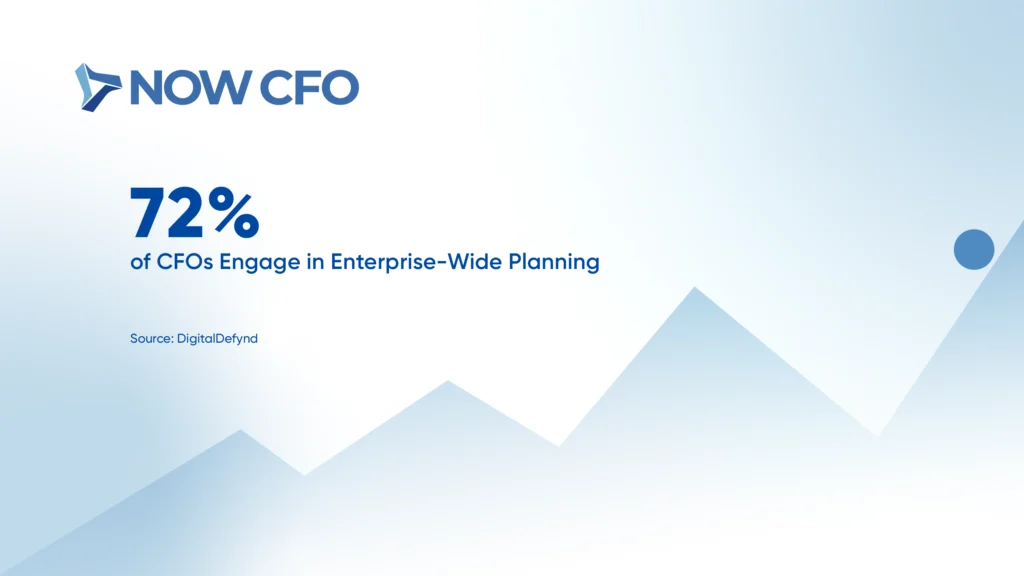 NOW CFO

72%
of CFOs Engage in Enterprise-Wide Planning

Source: DigitalDefynd